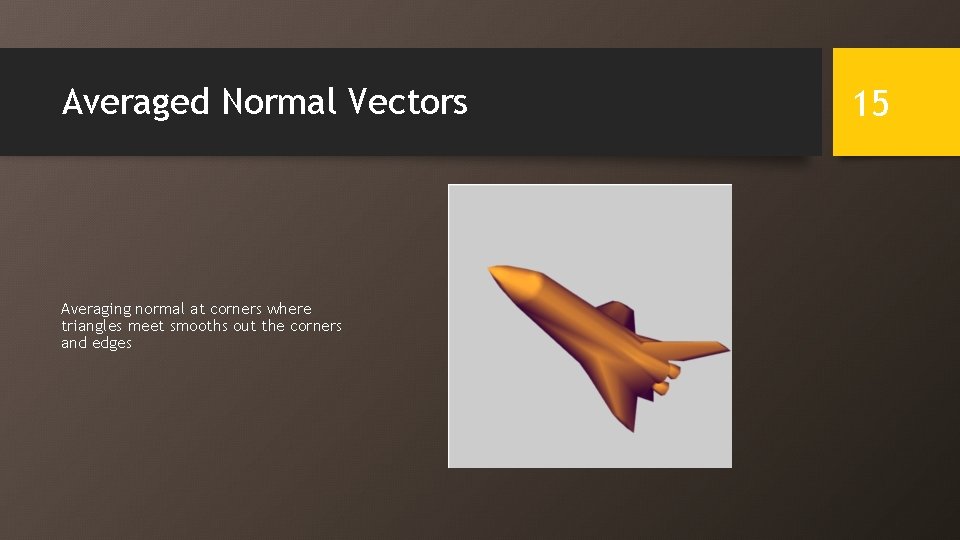 Averaged Normal Vectors

15

Averaging normal at corners where triangles meet smooths out the corners and edges